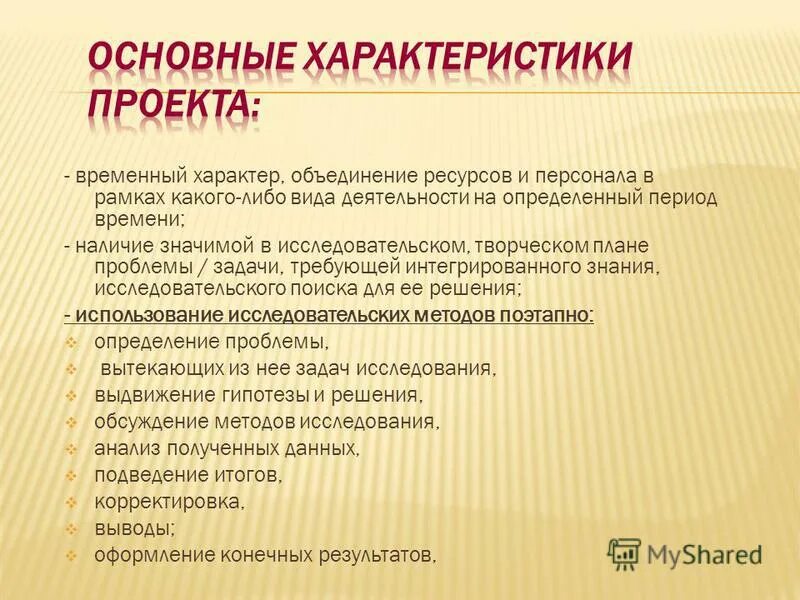 ОСНОВНЫЕ ХАРАКТЕРИСТИКИ ПРОЕКТА:

- временный характер, объединение ресурсов и персонала в рамках какого-либо вида деятельности на определенный период времени;

- наличие значимой в исследовательском, творческом плане проблемы / задачи, требующей интегрированного знания, исследовательского поиска для ее решения;

- использование исследовательских методов поэтапно:

определение проблемы,

вытекающих из нее задач исследования,

выдвижение гипотезы и решения,

обсуждение методов исследования,

анализ полученных данных,

подведение итогов,

корректировка,

выводы;

оформление конечных результатов,

MyShared